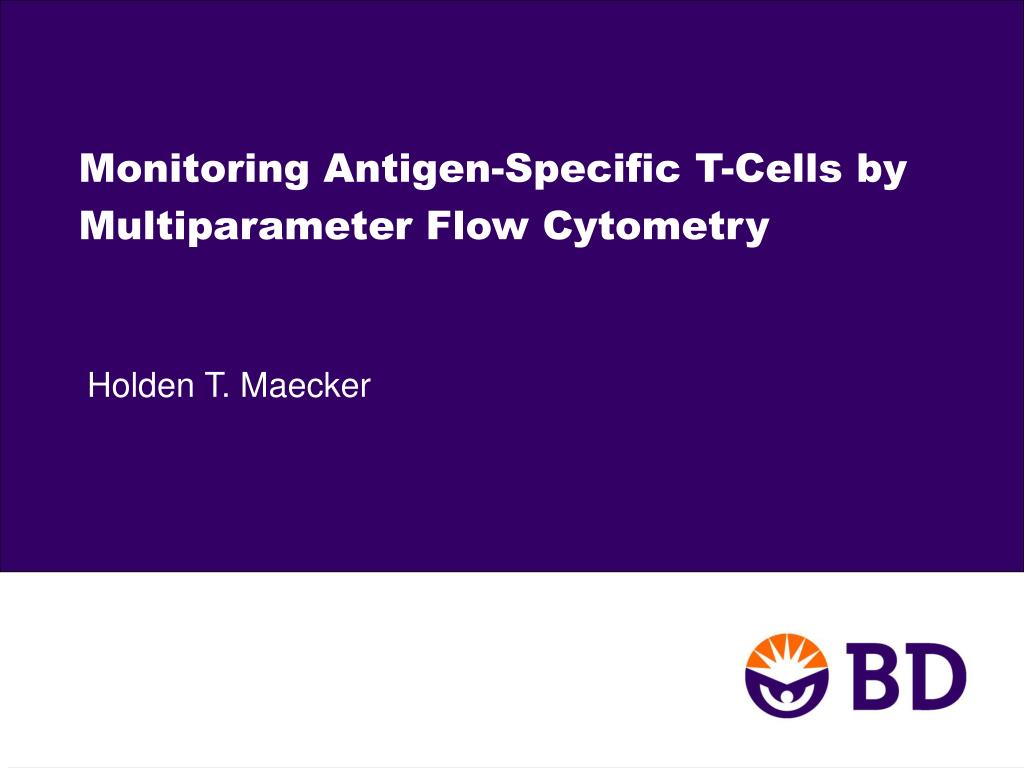 Monitoring Antigen-Specific T-Cells by Multiparameter Flow Cytometry

Holden T. Maecker

BD